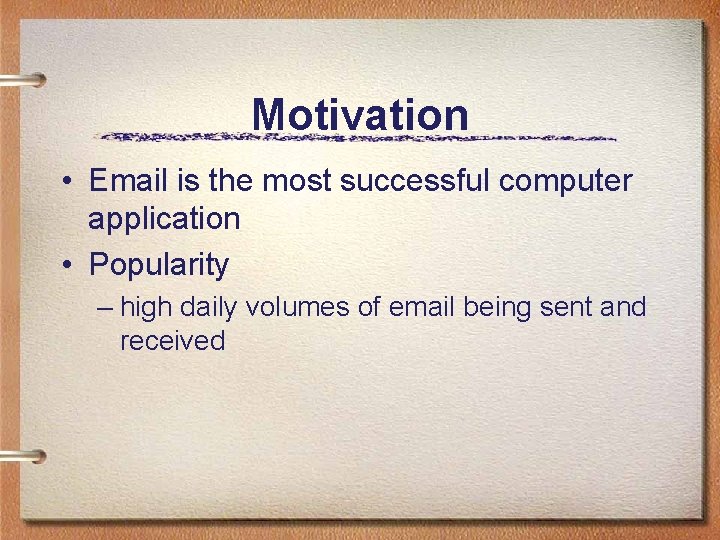 Motivation

• Email is the most successful computer application

• Popularity

– high daily volumes of email being sent and received